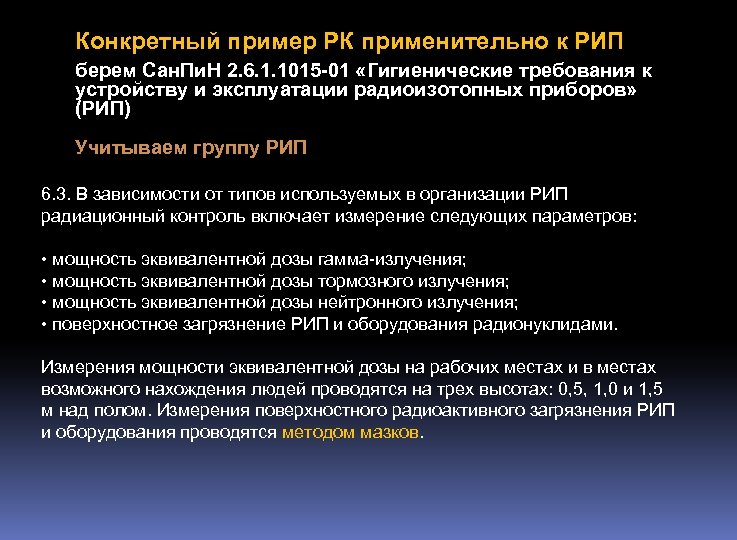 Конкретный пример РК применительно к РИП

берем СанПиН 2.6.1.1015-01 «Гигиенические требования к устройству и эксплуатации радиоизотопных приборов» (РИП)

Учитываем группу РИП

6.3. В зависимости от типов используемых в организации РИП радиационный контроль включает измерение следующих параметров:

• мощность эквивалентной дозы гамма-излучения;
• мощность эквивалентной дозы тормозного излучения;
• мощность эквивалентной дозы нейтронного излучения;
• поверхностное загрязнение РИП и оборудования радионуклидами.

Измерения мощности эквивалентной дозы на рабочих местах и в местах возможного нахождения людей проводятся на трех высотах: 0,5, 1,0 и 1,5 м над полом. Измерения поверхностного радиоактивного загрязнения РИП и оборудования проводятся методом мазков.